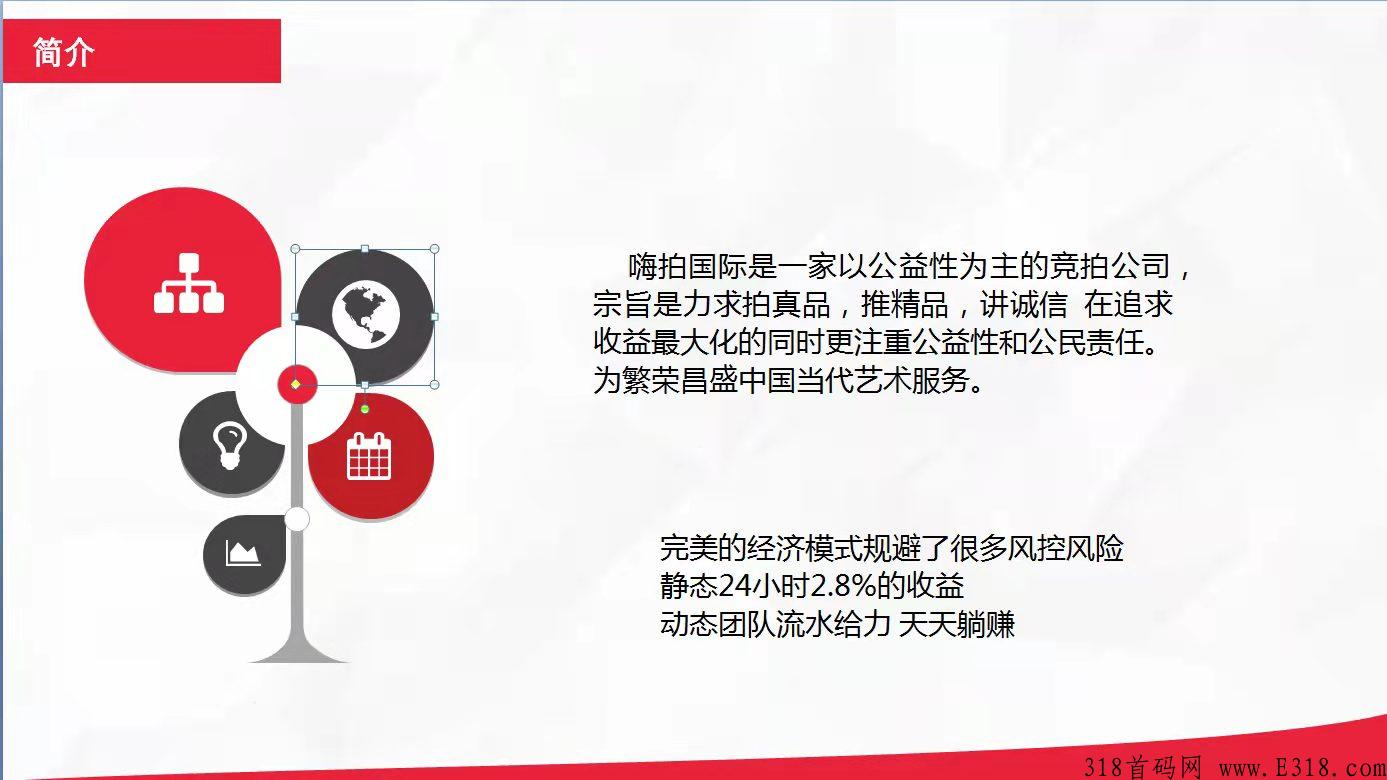 简介

嗨拍国际是一家以公益性为主的竞拍公司，宗旨是力求拍真品，推精品，讲诚信 在追求收益最大化的同时更注重公益性和公民责任。为繁荣昌盛中国当代艺术服务。

完美的经济模式规避了很多风控风险
静态24小时2.8%的收益
动态团队流水给力 天天躺赚

318首码网 www.E318.com